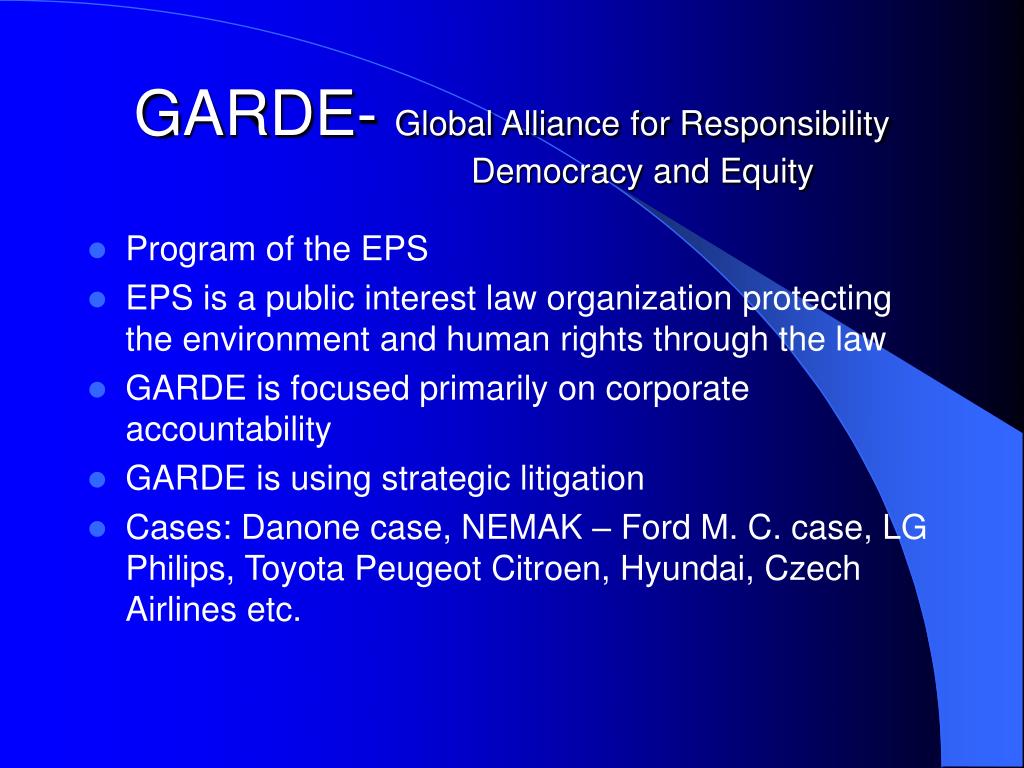 GARDE- Global Alliance for Responsibility Democracy and Equity

- Program of the EPS
- EPS is a public interest law organization protecting the environment and human rights through the law
- GARDE is focused primarily on corporate accountability
- GARDE is using strategic litigation
- Cases: Danone case, NEMAK – Ford M. C. case, LG Philips, Toyota Peugeot Citroen, Hyundai, Czech Airlines etc.